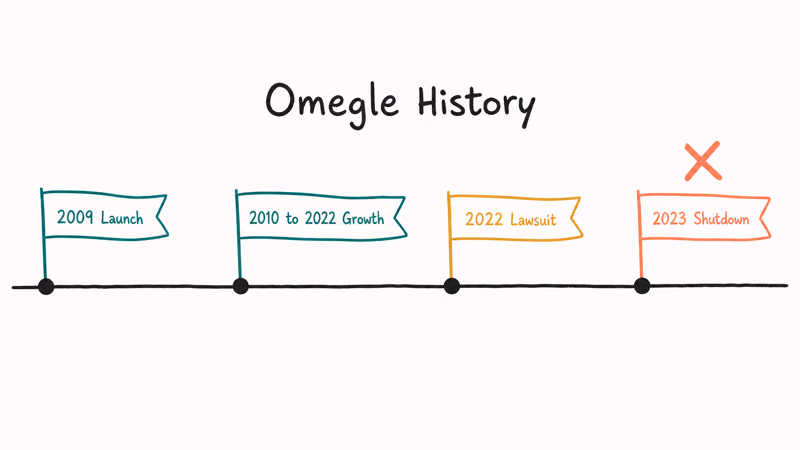 Omegle History

2009 Launch

2010 to 2022 Growth

2022 Lawsuit

2023 Shutdown